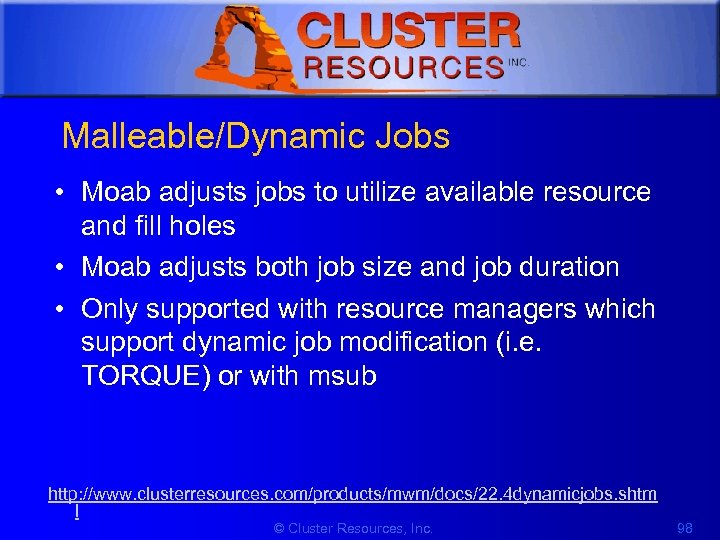 CLUSTER RESOURCES INC.

Malleable/Dynamic Jobs

• Moab adjusts jobs to utilize available resource and fill holes
• Moab adjusts both job size and job duration
• Only supported with resource managers which support dynamic job modification (i.e. TORQUE) or with msub

http://www.clusterresources.com/products/mwm/docs/22.4dynamicjobs.shtml

© Cluster Resources, Inc.

98